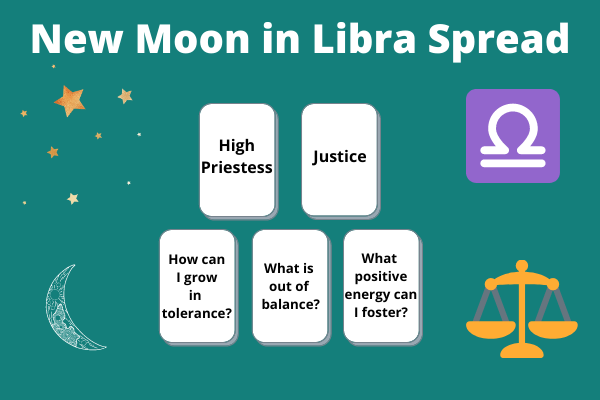 New Moon in Libra Spread

High Priestess

Justice

How can I grow in tolerance?

What is out of balance?

What positive energy can I foster?